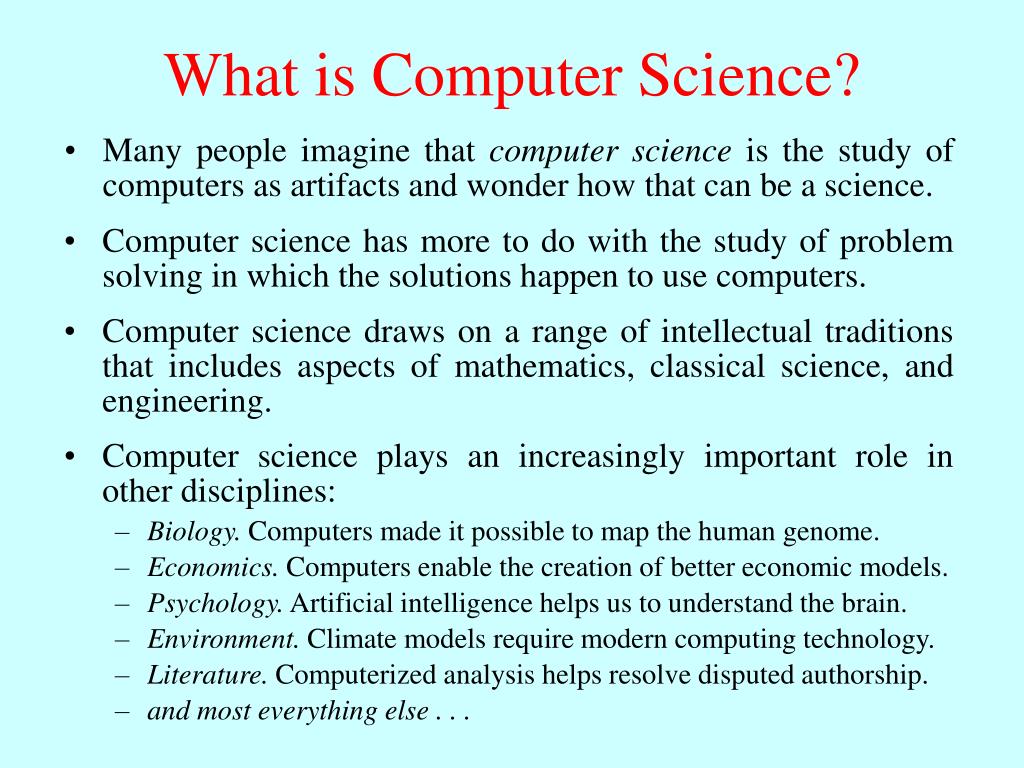 What is Computer Science?

• Many people imagine that computer science is the study of computers as artifacts and wonder how that can be a science.

• Computer science has more to do with the study of problem solving in which the solutions happen to use computers.

• Computer science draws on a range of intellectual traditions that includes aspects of mathematics, classical science, and engineering.

• Computer science plays an increasingly important role in other disciplines:
– Biology. Computers made it possible to map the human genome.
– Economics. Computers enable the creation of better economic models.
– Psychology. Artificial intelligence helps us to understand the brain.
– Environment. Climate models require modern computing technology.
– Literature. Computerized analysis helps resolve disputed authorship.
– and most everything else . . .